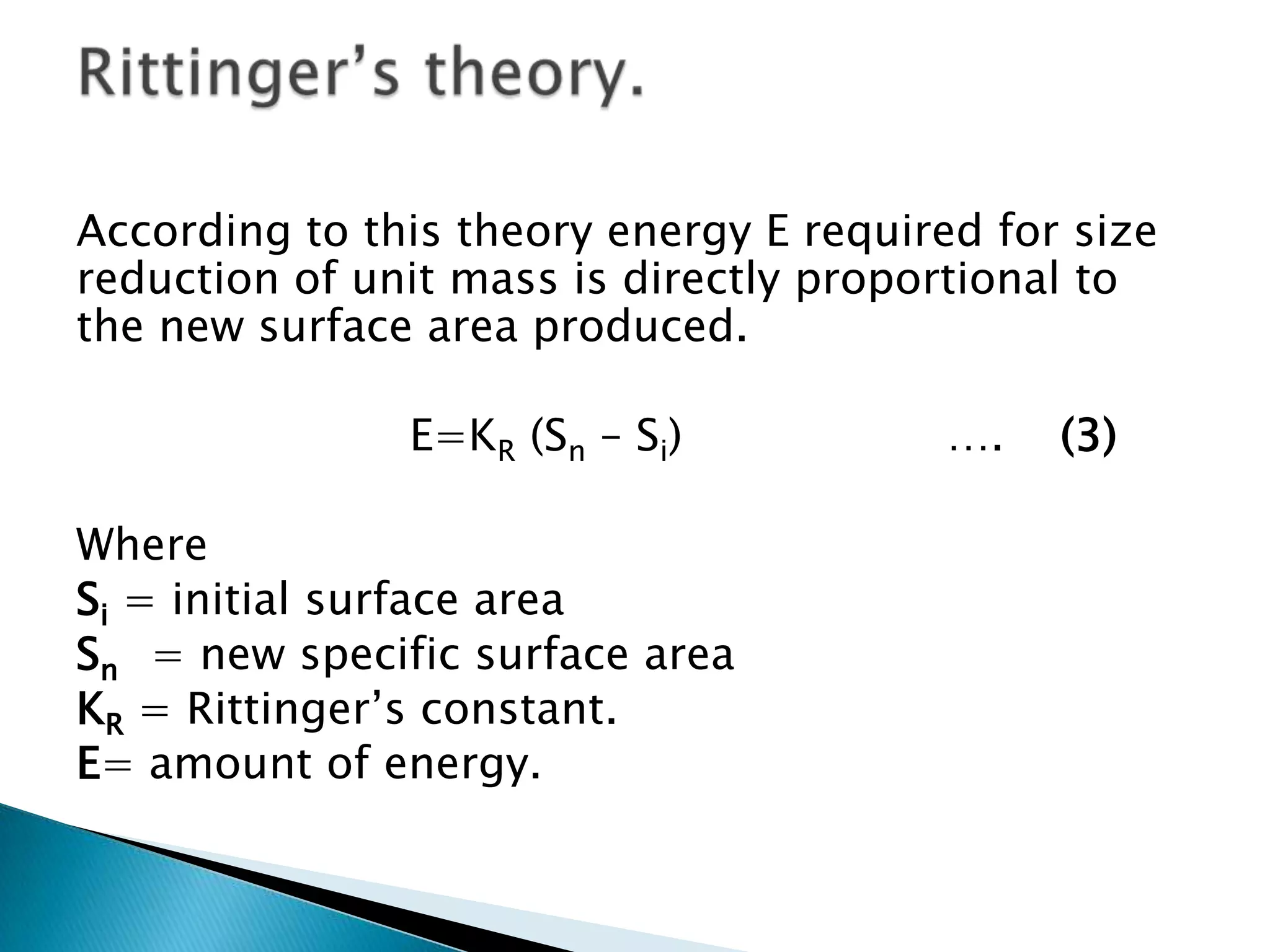 Rittinger's theory.

According to this theory energy E required for size reduction of unit mass is directly proportional to the new surface area produced.

$E=K_R (S_n - S_i)$ …. (3)

Where
$S_i$ = initial surface area
$S_n$ = new specific surface area
$K_R$ = Rittinger's constant.
E= amount of energy.